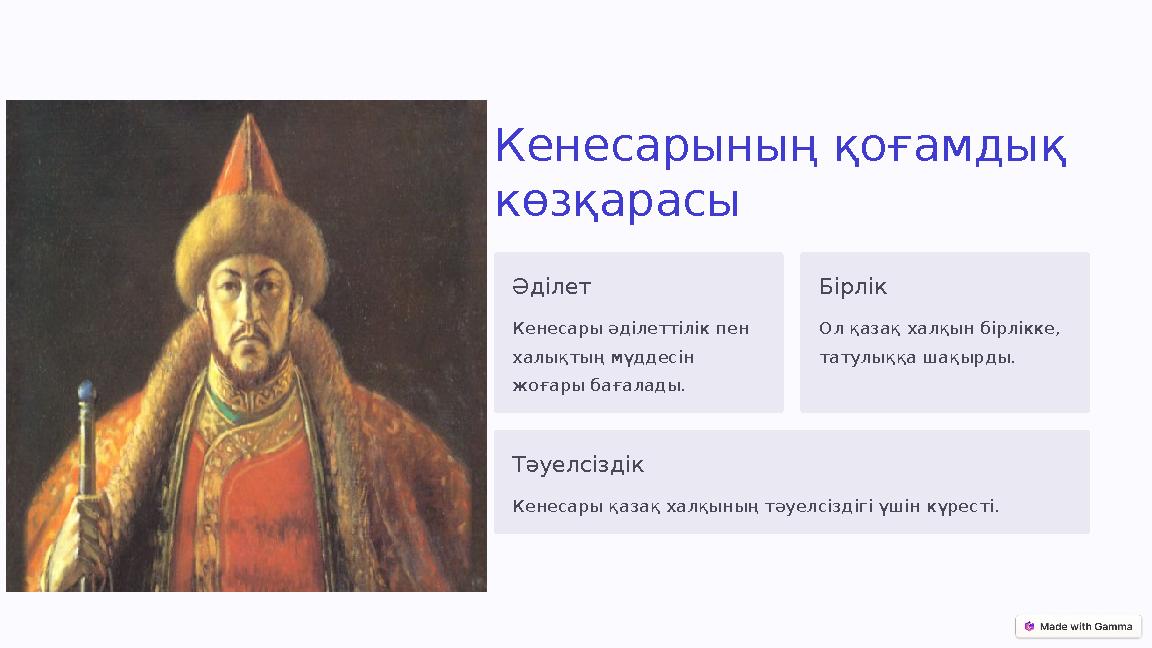 Кенесарының қоғамдық көзқарасы

Әділет

Кенесары әділеттілік пен халықтың мүддесін жоғары бағалады.

Бірлік

Ол қазақ халқын бірлікке, татулыққа шақырды.

Тәуелсіздік

Кенесары қазақ халқының тәуелсіздігі үшін күресті.

Made with Gamma